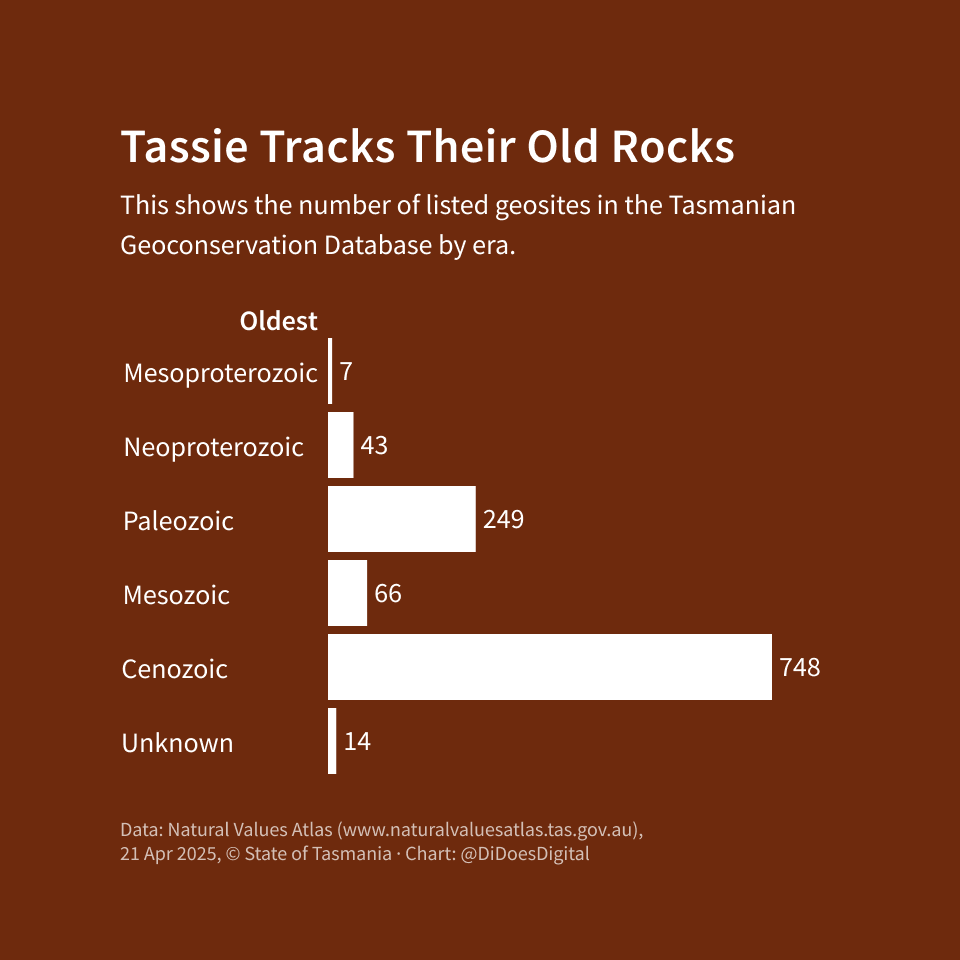 Tassie Tracks Their Old Rocks

This shows the number of listed geosites in the Tasmanian Geoconservation Database by era.

Oldest

Mesoproterozoic 7
Neoproterozoic 43
Paleozoic 249
Mesozoic 66
Cenozoic 748
Unknown 14

Data: Natural Values Atlas (www.naturalvaluesatlas.tas.gov.au), 21 Apr 2025, © State of Tasmania · Chart: @DiDoesDigital